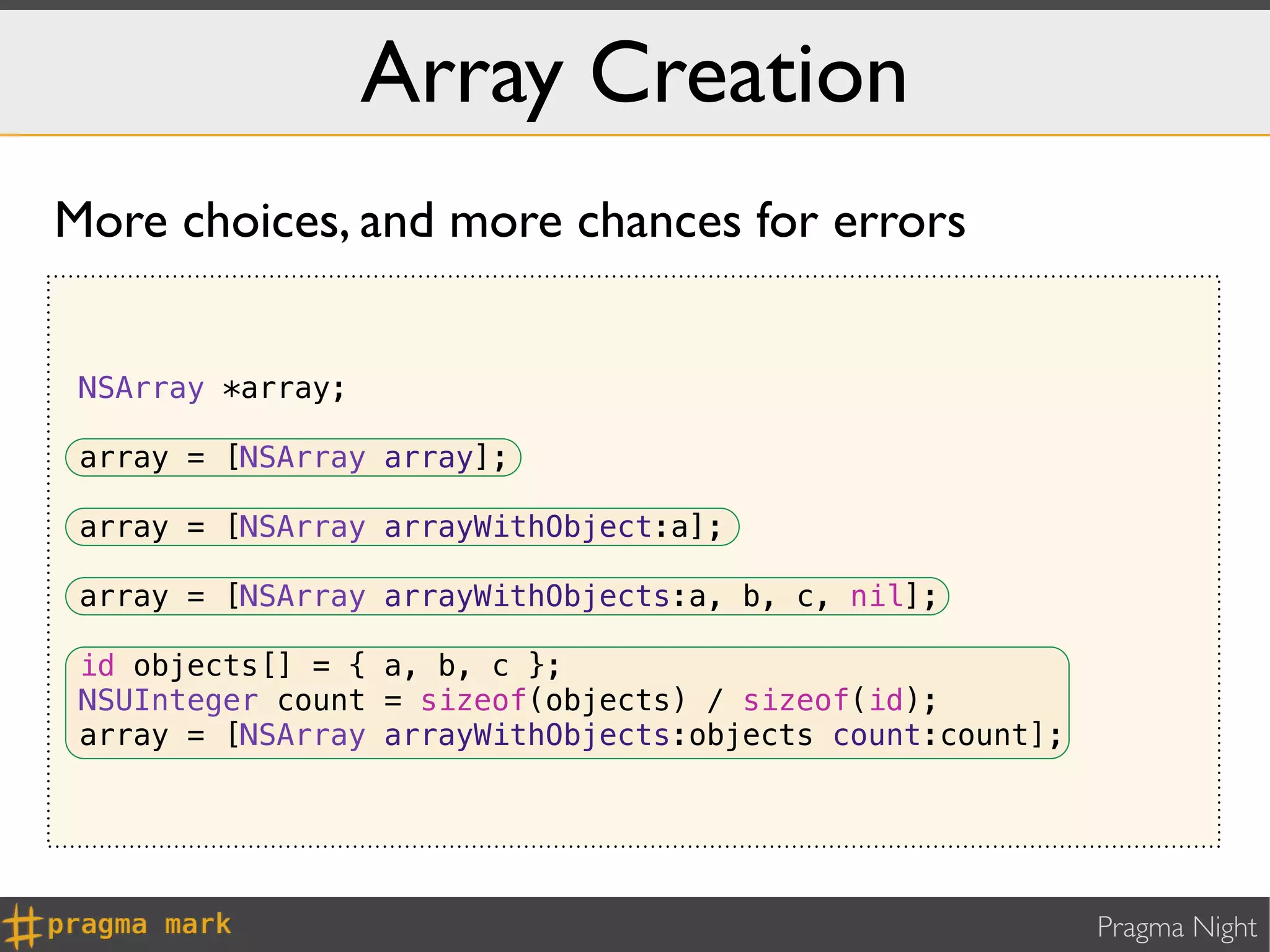 Array Creation

More choices, and more chances for errors

NSArray *array;

array = [NSArray array];

array = [NSArray arrayWithObject:a];

array = [NSArray arrayWithObjects:a, b, c, nil];

id objects[] = { a, b, c };
NSUInteger count = sizeof(objects) / sizeof(id);
array = [NSArray arrayWithObjects:objects count:count];

#pragma mark

Pragma Night